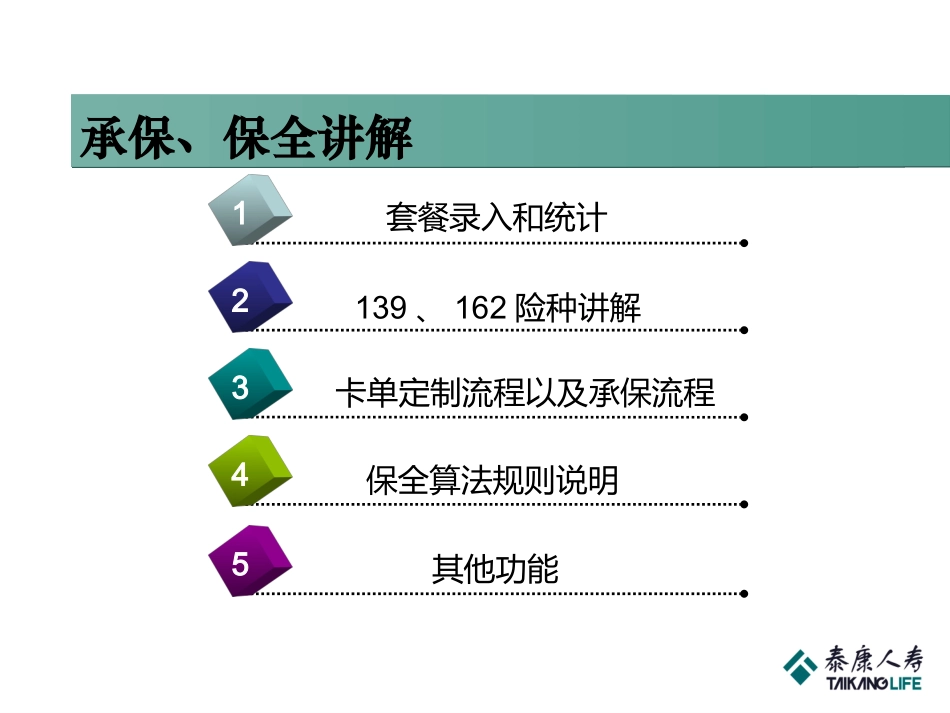 承保、保全讲解

1 套餐录入和统计

2 139 、 162 险种讲解

3 卡单定制流程以及承保流程

4 保全算法规则说明

5 其他功能

泰康人寿
TAIKANG LIFE